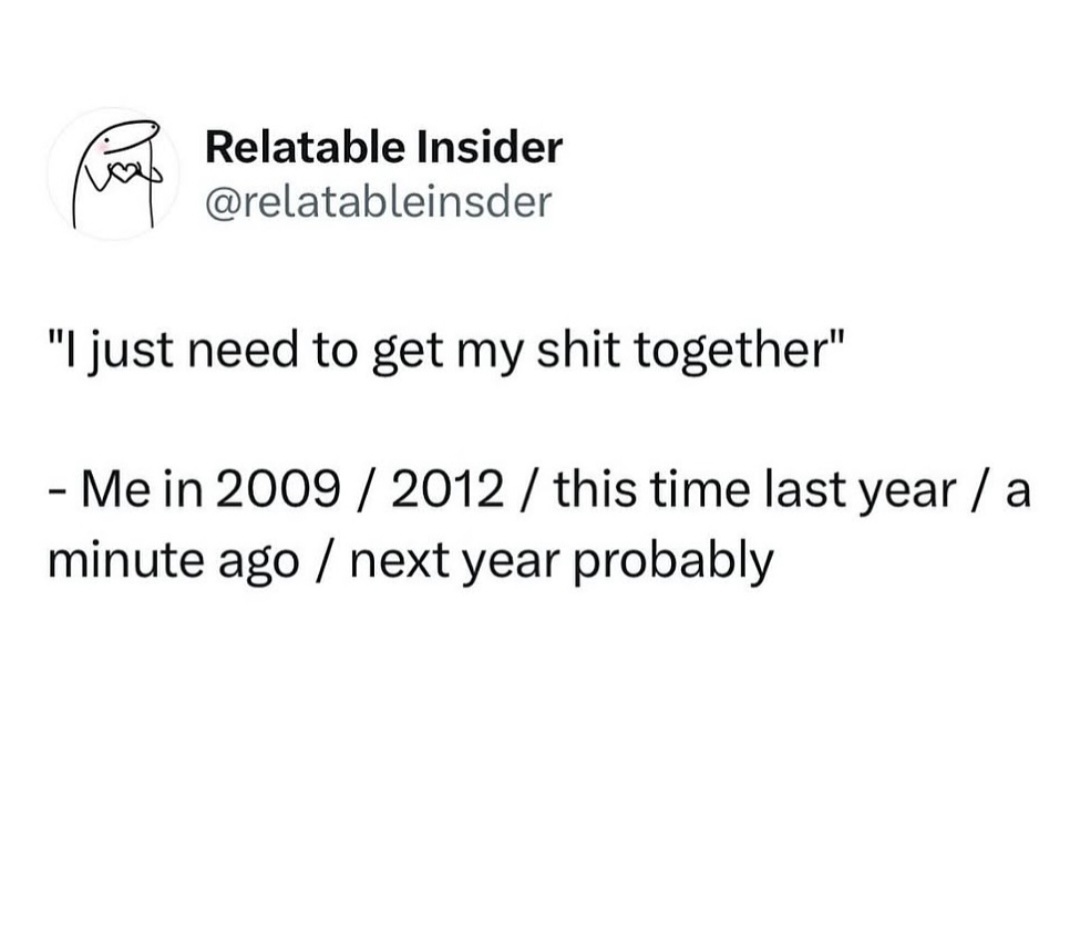 Relatable Insider
@relatableinsder

"I just need to get my shit together"

- Me in 2009 / 2012 / this time last year / a minute ago / next year probably